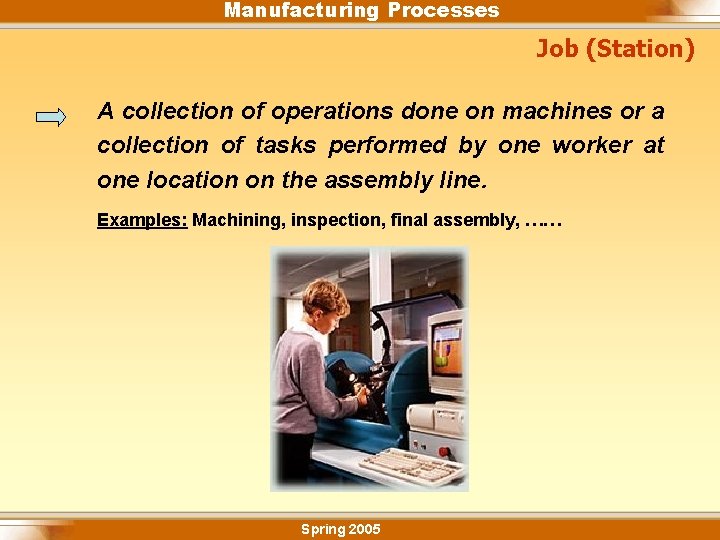 Manufacturing Processes

Job (Station)

A collection of operations done on machines or a collection of tasks performed by one worker at one location on the assembly line.

Examples: Machining, inspection, final assembly, ……

Spring 2005